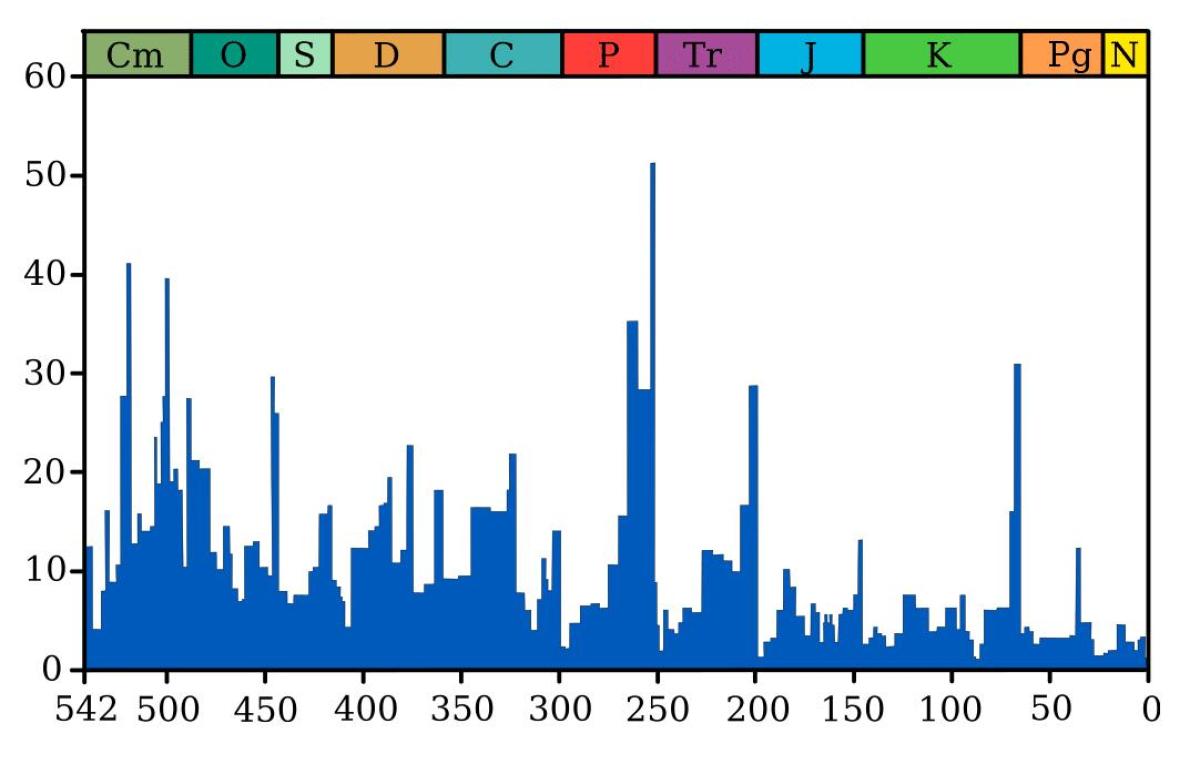 Cm O S D C P Tr J K Pg N

60
50
40
30
20
10
0

542 500 450 400 350 300 250 200 150 100 50 0